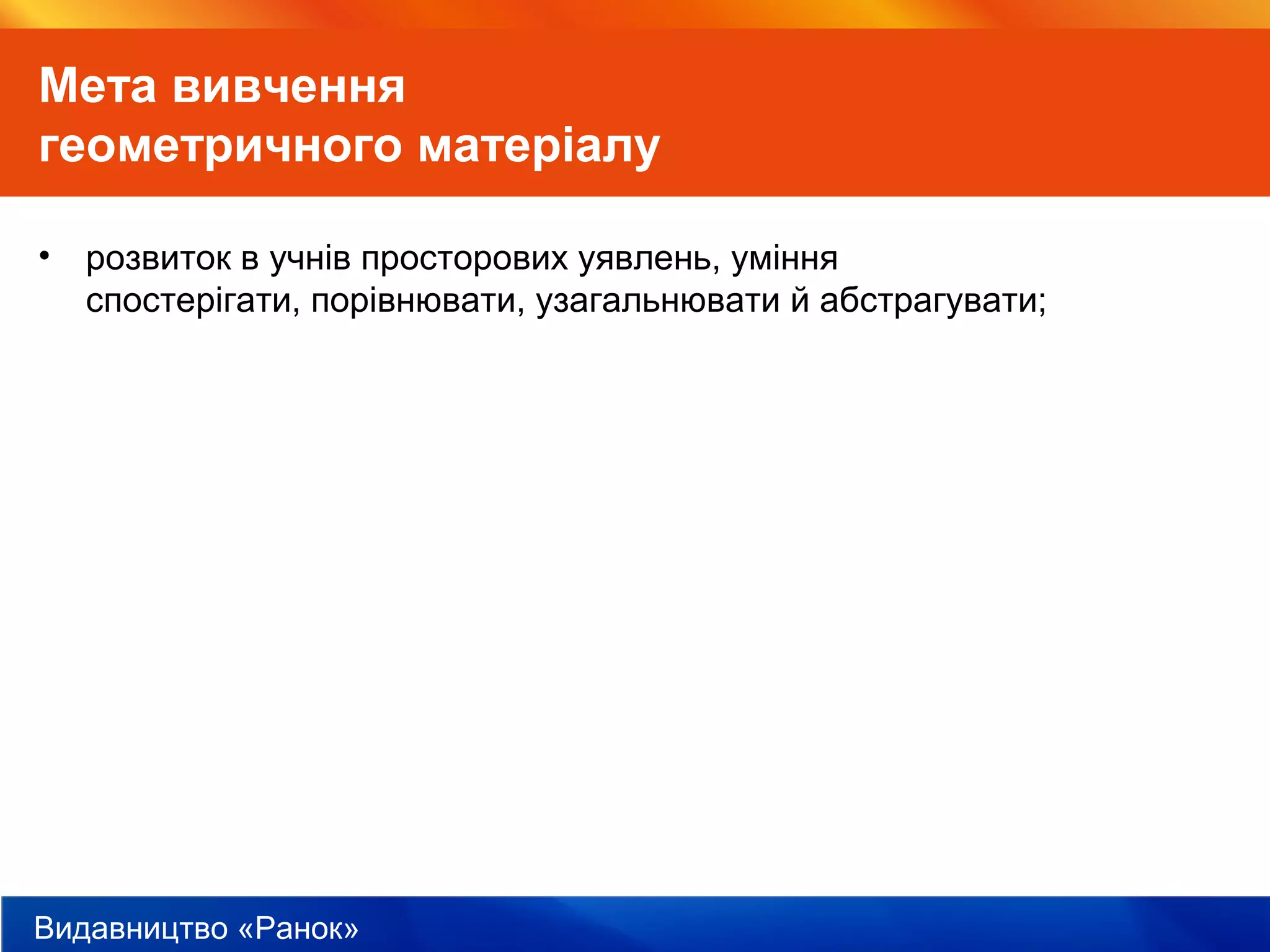 Мета вивчення геометричного матеріалу

• розвиток в учнів просторових уявлень, уміння спостерігати, порівнювати, узагальнювати й абстрагувати;

Видавництво «Ранок»